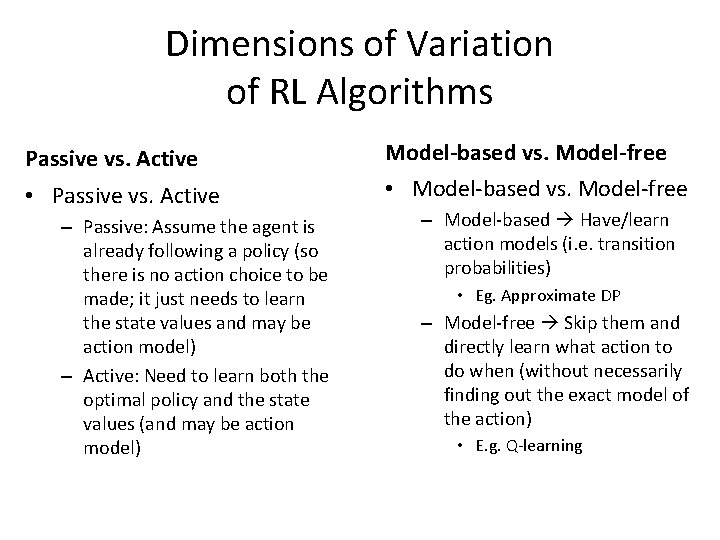 Dimensions of Variation of RL Algorithms

Passive vs. Active

• Passive vs. Active
– Passive: Assume the agent is already following a policy (so there is no action choice to be made; it just needs to learn the state values and may be action model)
– Active: Need to learn both the optimal policy and the state values (and may be action model)

Model-based vs. Model-free

• Model-based vs. Model-free
– Model-based → Have/learn action models (i.e. transition probabilities)
• Eg. Approximate DP
– Model-free → Skip them and directly learn what action to do when (without necessarily finding out the exact model of the action)
• E.g. Q-learning